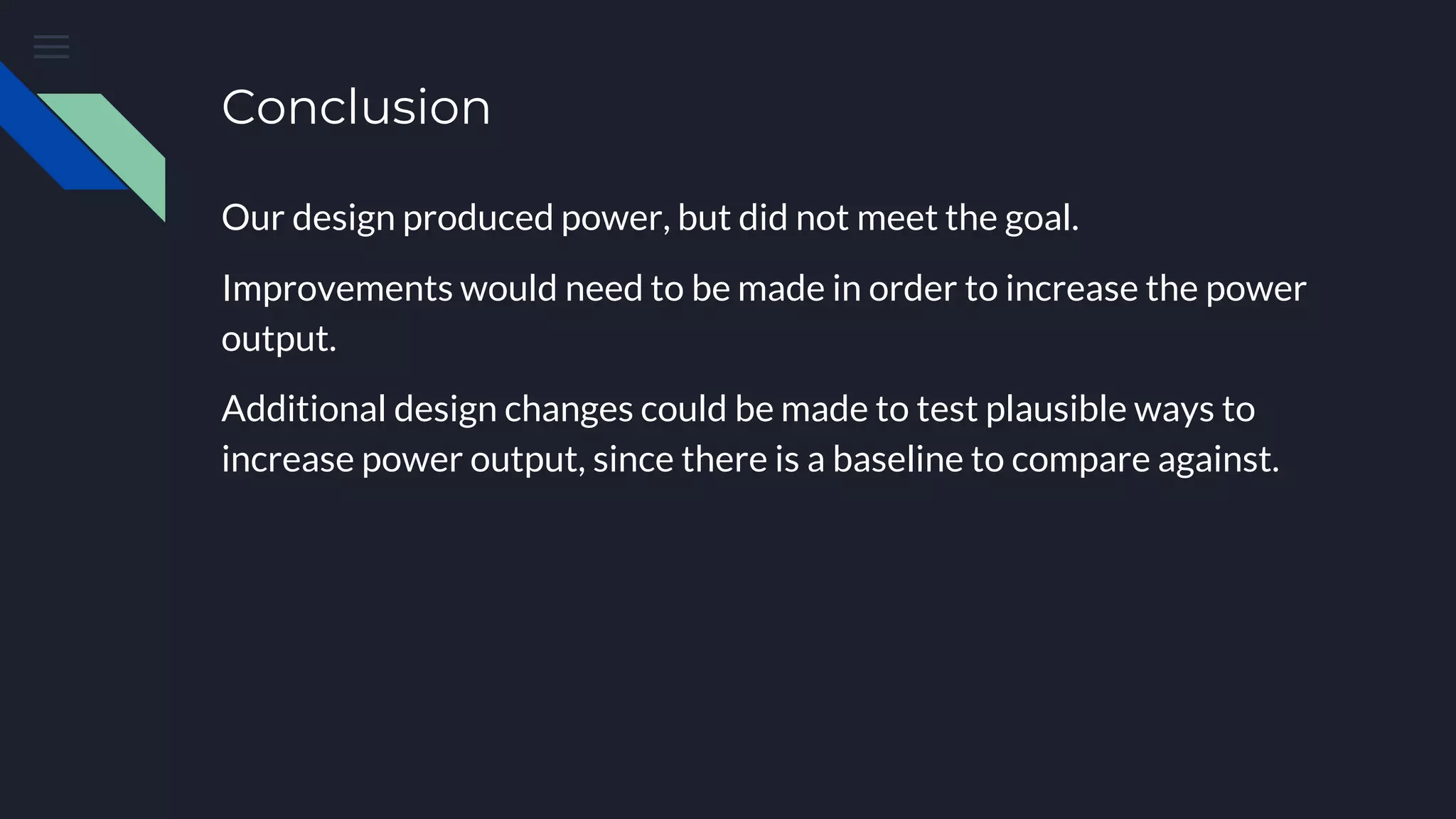 Conclusion

Our design produced power, but did not meet the goal.

Improvements would need to be made in order to increase the power output.

Additional design changes could be made to test plausible ways to increase power output, since there is a baseline to compare against.